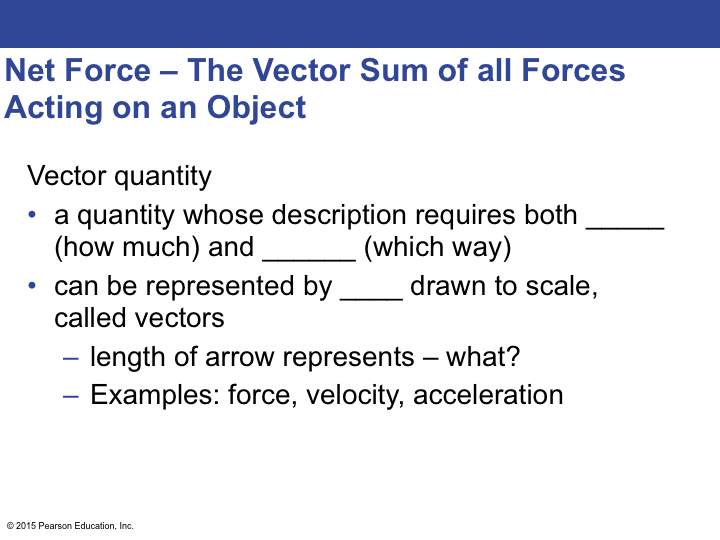 Net Force – The Vector Sum of all Forces Acting on an Object

Vector quantity

• a quantity whose description requires both _____ (how much) and ______ (which way)
• can be represented by ____ drawn to scale, called vectors
– length of arrow represents – what?
– Examples: force, velocity, acceleration

© 2015 Pearson Education, Inc.